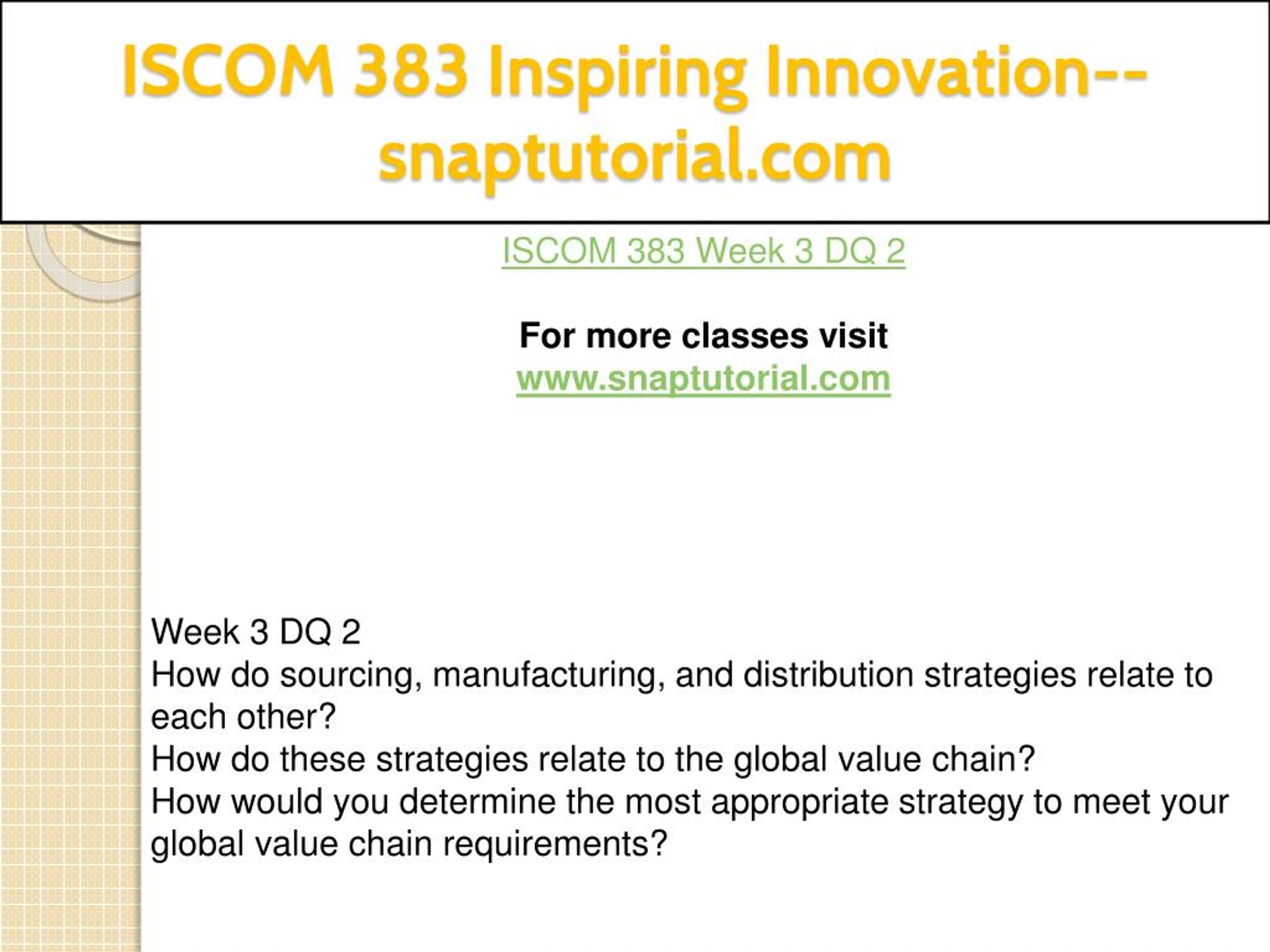 ISCOM 383 Inspiring Innovation--snaptutorial.com

ISCOM 383 Week 3 DQ 2

For more classes visit
www.snaptutorial.com

Week 3 DQ 2
How do sourcing, manufacturing, and distribution strategies relate to each other?
How do these strategies relate to the global value chain?
How would you determine the most appropriate strategy to meet your global value chain requirements?